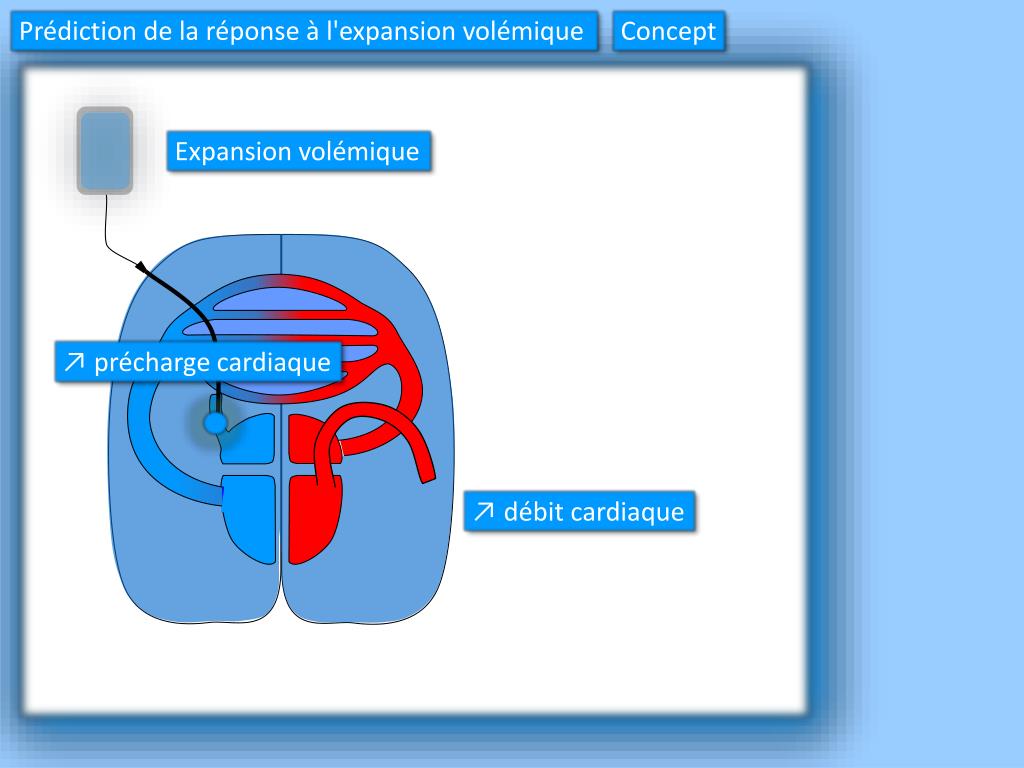 Prédiction de la réponse à l'expansion volémique

Concept

Expansion volémique

↗ précharge cardiaque

↗ débit cardiaque